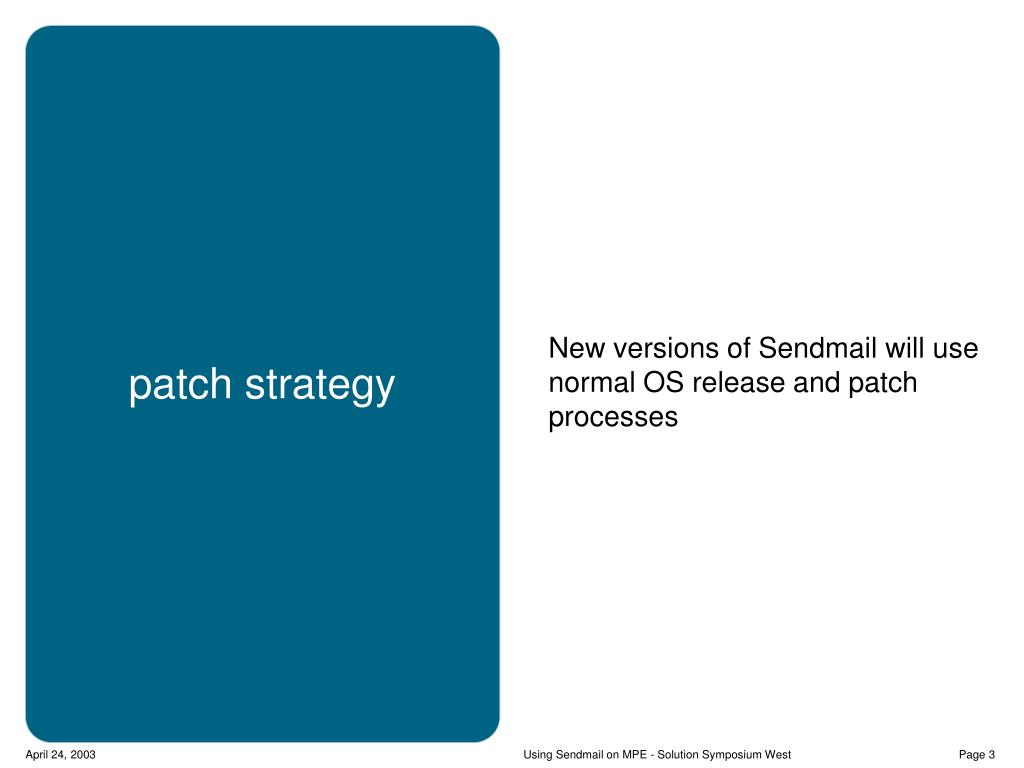 patch strategy

New versions of Sendmail will use normal OS release and patch processes

April 24, 2003

Using Sendmail on MPE - Solution Symposium West

Page 3